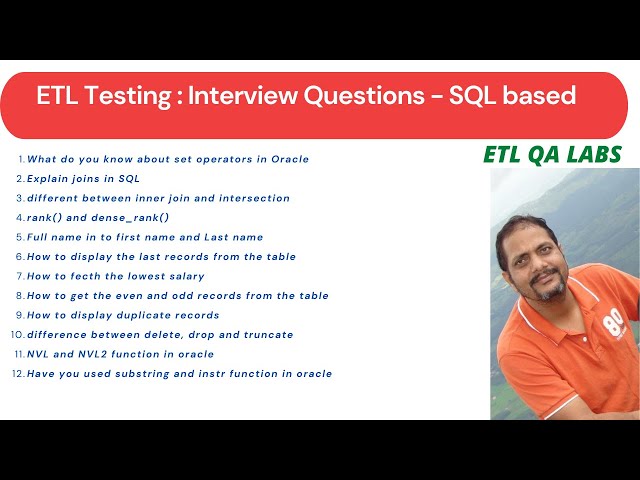 ETL Testing : Interview Questions - SQL based

ETL QA LABS

1. What do you know about set operators in Oracle
2. Explain joins in SQL
3. different between inner join and intersection
4. rank() and dense_rank()
5. Full name in to first name and Last name
6. How to display the last records from the table
7. How to fecth the lowest salary
8. How to get the even and odd records from the table
9. How to display duplicate records
10. difference between delete, drop and truncate
11. NVL and NVL2 function in oracle
12. Have you used substring and instr function in oracle

80